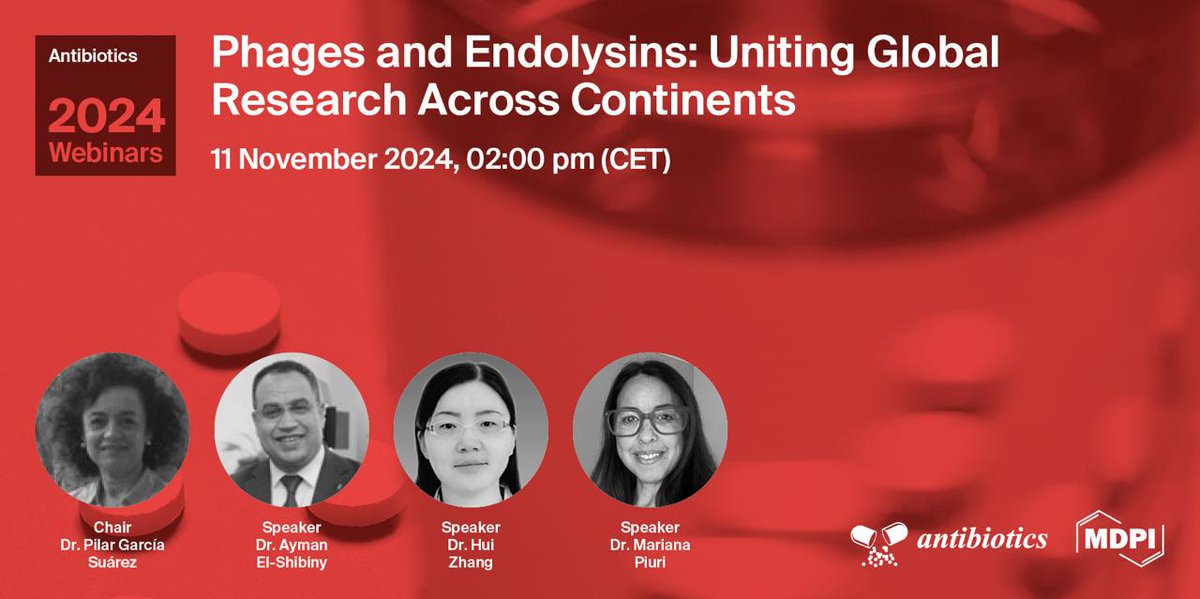 Antibiotics
2024
Webinars

Phages and Endolysins: Uniting Global Research Across Continents

11 November 2024, 02:00 pm (CET)

Chair
Dr. Pilar García Suárez

Speaker
Dr. Ayman El-Shibiny

Speaker
Dr. Hui Zhang

Speaker
Dr. Mariana Piuri

antibiotics

MDPI